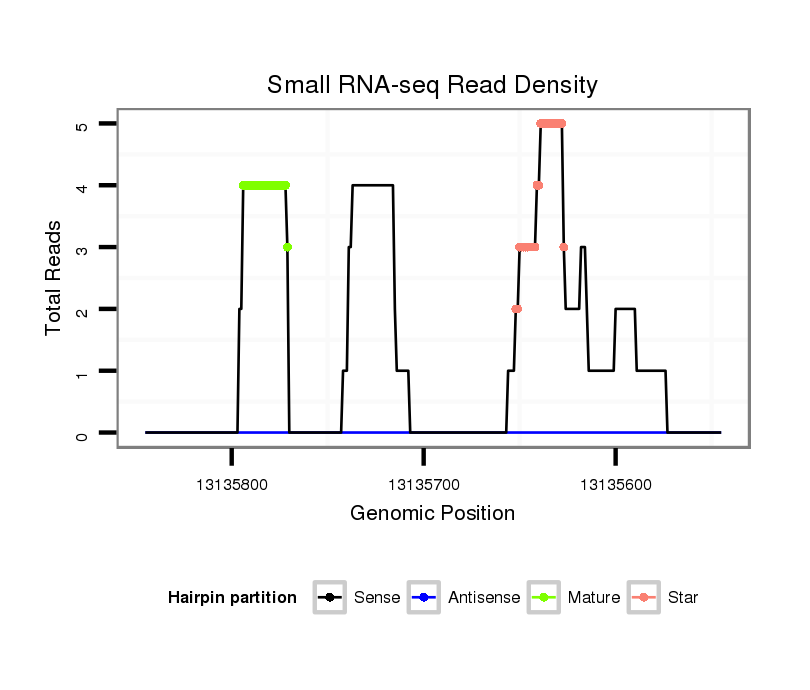 Small RNA-seq Read Density

Total Reads

5
4
3
2
1
0

13135800
13135700
13135600

Genomic Position

Hairpin partition
Sense
Antisense
Mature
Star